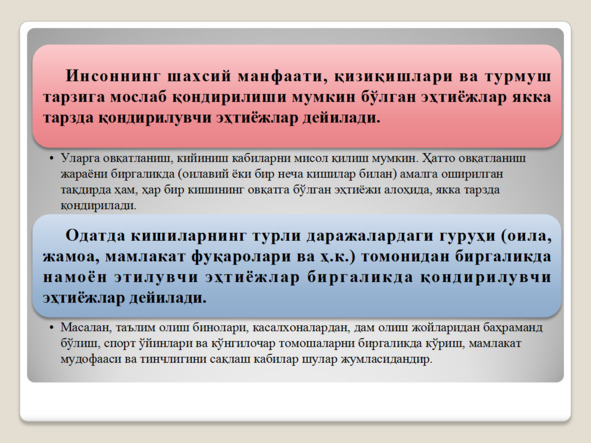 Инсоннинг шахсий манфаати, қизиқишлари ва турмуш тарзига мослаб қондирилиши мумкин бўлган эҳтиёжлар якка тарзда қондирилувчи эҳтиёжлар дейилади.

• Уларга овқатланиш, кийиниш кабиларни мисол қилиш мумкин. Ҳатто овқатланиш жараёни биргаликда (оилавий ёки бир неча кишилар билан) амалга оширилган тақдирда ҳам, ҳар бир кишининг овқатга бўлган эҳтиёжи алоҳида, якка тарзда қондирилади.

Одатда кишиларнинг турли даражалардаги гуруҳи (оила, жамоа, мамлакат фуқаролари ва ҳ.к.) томонидан биргаликда намоён этилувчи эҳтиёжлар биргаликда қондирилувчи эҳтиёжлар дейилади.

• Масалан, таълим олиш бинолари, касалхоналардан, дам олиш жойларидан баҳраманд бўлиш, спорт ўйинлари ва кўнгилочар томошаларни биргаликда кўриш, мамлакат мудофааси ва тинчлигини сақлаш кабилар шулар жумласидандир.